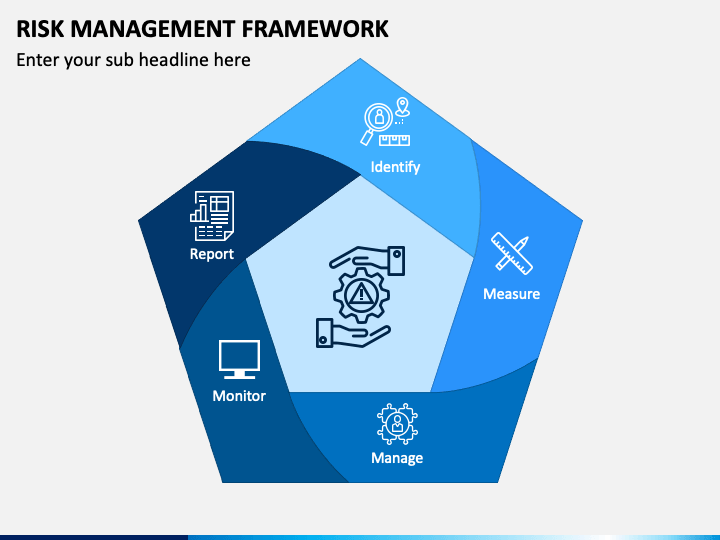 RISK MANAGEMENT FRAMEWORK

Enter your sub headline here

Identify

Measure

Manage

Monitor

Report